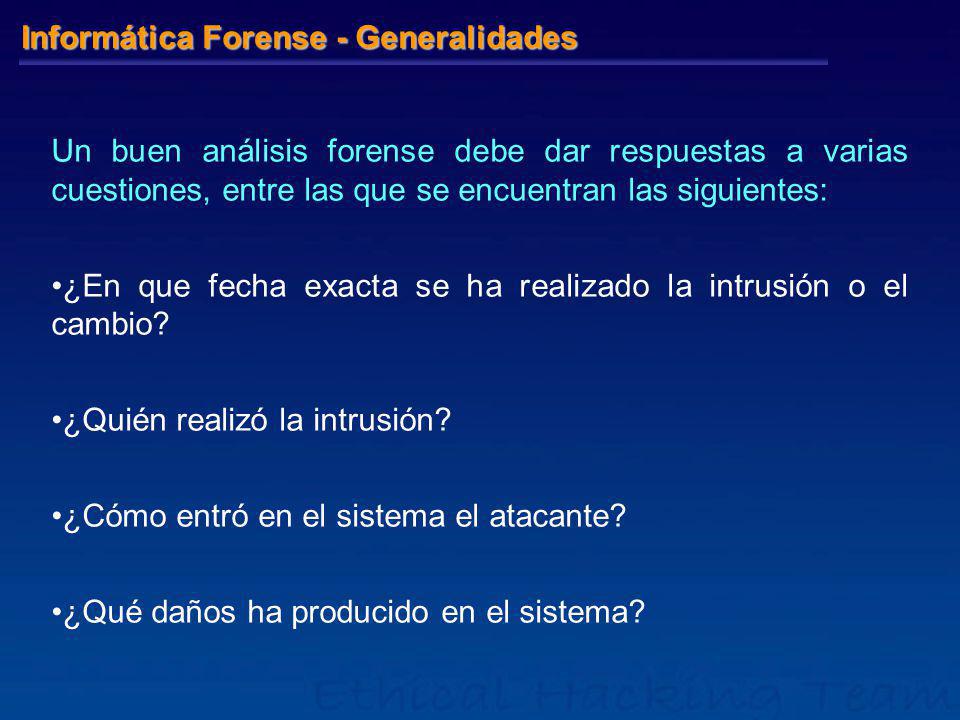 Informática Forense - Generalidades

Un buen análisis forense debe dar respuestas a varias cuestiones, entre las que se encuentran las siguientes:

•¿En que fecha exacta se ha realizado la intrusión o el cambio?

•¿Quién realizó la intrusión?

•¿Cómo entró en el sistema el atacante?

•¿Qué daños ha producido en el sistema?

Ethical Hacking Team